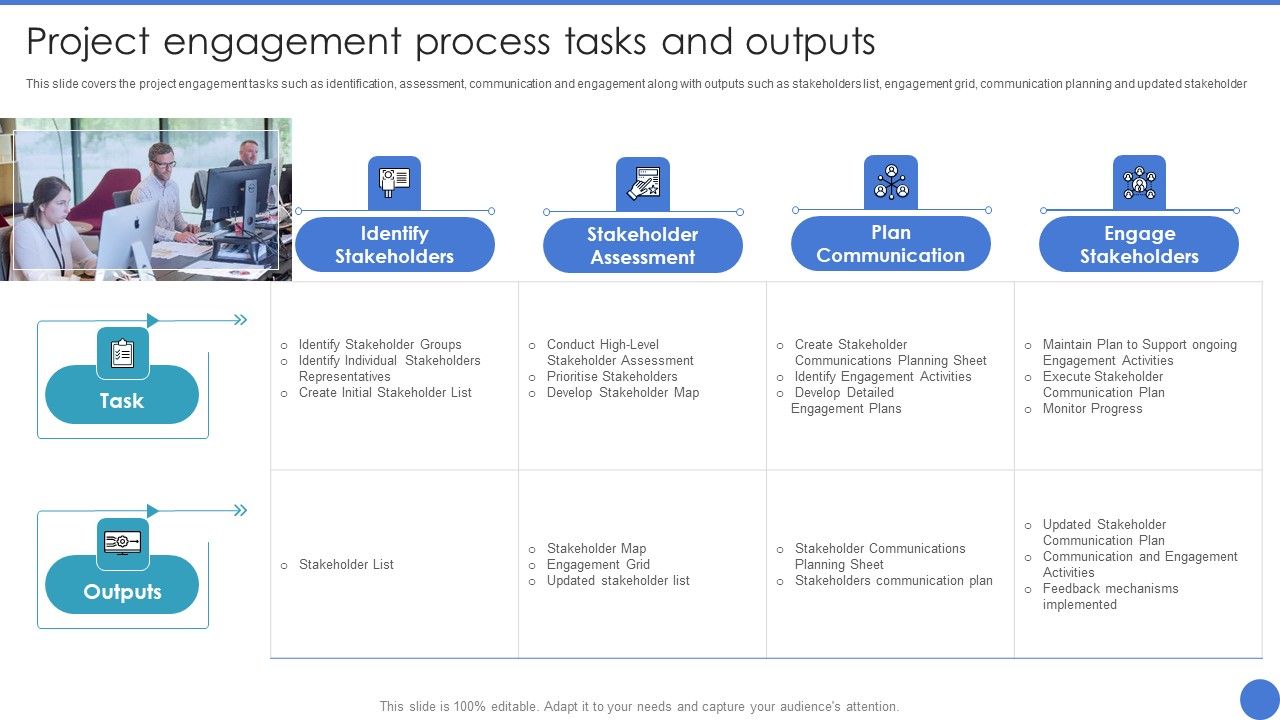 Project engagement process tasks and outputs

This slide covers the project engagement tasks such as identification, assessment, communication and engagement along with outputs such as stakeholders list, engagement grid, communication planning and updated stakeholder

| | Identify Stakeholders | Stakeholder Assessment | Plan Communication | Engage Stakeholders |
|---|---|---|---|---|
| Task | ○ Identify Stakeholder Groups ○ Identify Individual Stakeholders Representatives ○ Create Initial Stakeholder List | ○ Conduct High-Level Stakeholder Assessment ○ Prioritise Stakeholders ○ Develop Stakeholder Map | ○ Create Stakeholder Communications Planning Sheet ○ Identify Engagement Activities ○ Develop Detailed Engagement Plans | ○ Maintain Plan to Support ongoing Engagement Activities ○ Execute Stakeholder Communication Plan ○ Monitor Progress |
| Outputs | ○ Stakeholder List | ○ Stakeholder Map ○ Engagement Grid ○ Updated stakeholder list | ○ Stakeholder Communications Planning Sheet ○ Stakeholders communication plan | ○ Updated Stakeholder Communication Plan ○ Communication and Engagement Activities ○ Feedback mechanisms implemented |

This slide is 100% editable. Adapt it to your needs and capture your audience's attention.